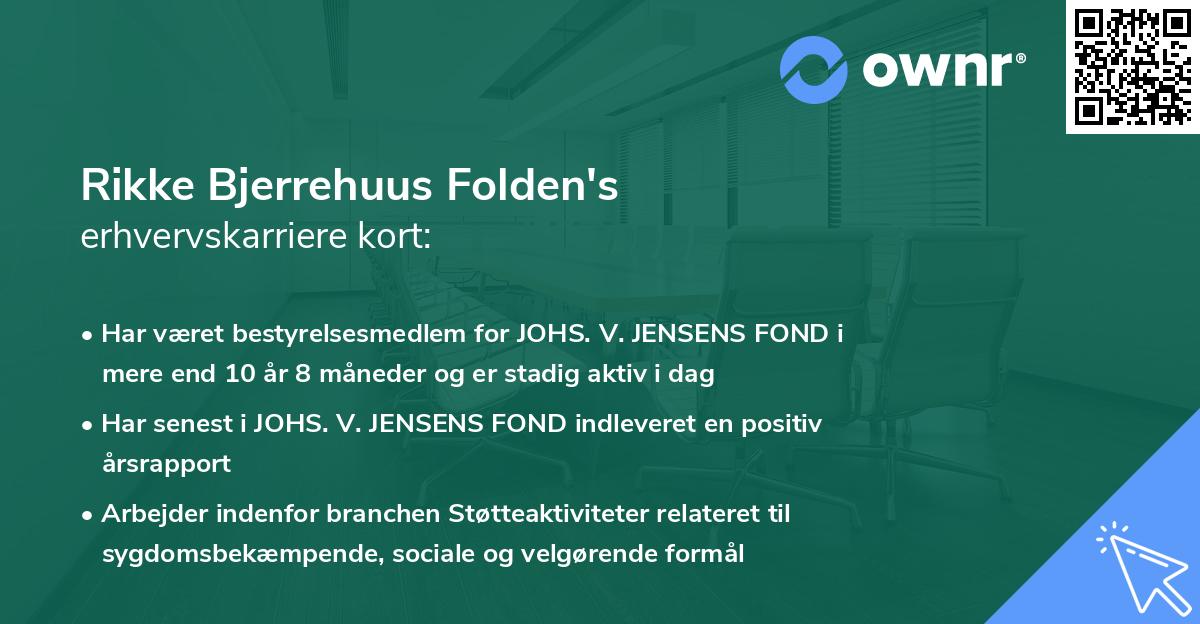 ownr®

Rikke Bjerrehuus Folden's
erhvervskarriere kort:

• Har været bestyrelsesmedlem for JOHS. V. JENSENS FOND i mere end 10 år 8 måneder og er stadig aktiv i dag

• Har senest i JOHS. V. JENSENS FOND indleveret en positiv årsrapport

• Arbejder indenfor branchen Støtteaktiviteter relateret til sygdomsbekæmpende, sociale og velgørende formål